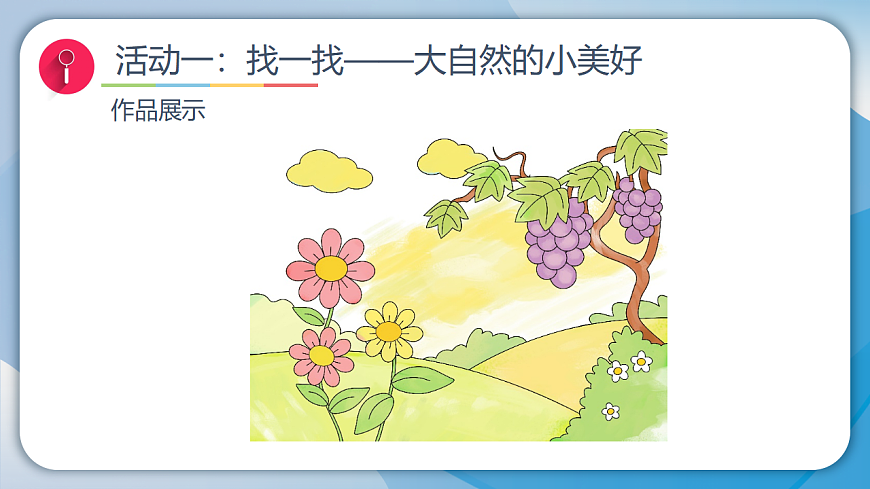 活动一：找一找——大自然的小美好

作品展示